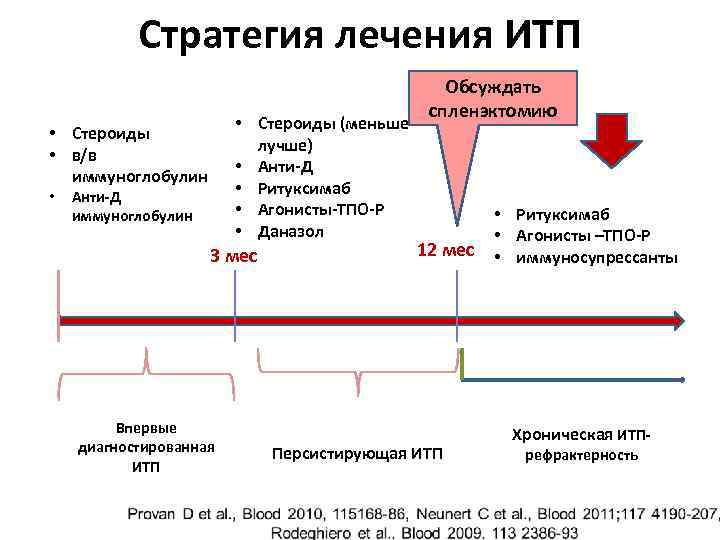 Стратегия лечения ИТП

Обсуждать спленэктомию

• Стероиды
• в/в иммуноглобулин
• Анти-Д иммуноглобулин

• Стероиды (меньше лучше)
• Анти-Д
• Ритуксимаб
• Агонисты-ТПО-Р
• Даназол

• Ритуксимаб
• Агонисты –ТПО-Р
• иммуносупрессанты

3 мес

12 мес

Впервые диагностированная ИТП

Персистирующая ИТП

Хроническая ИТП-рефрактерность

Provan D et al., Blood 2010, 115168-86, Neunert C et al., Blood 2011;117 4190-207, Rodeghiero et al., Blood 2009, 113 2386-93